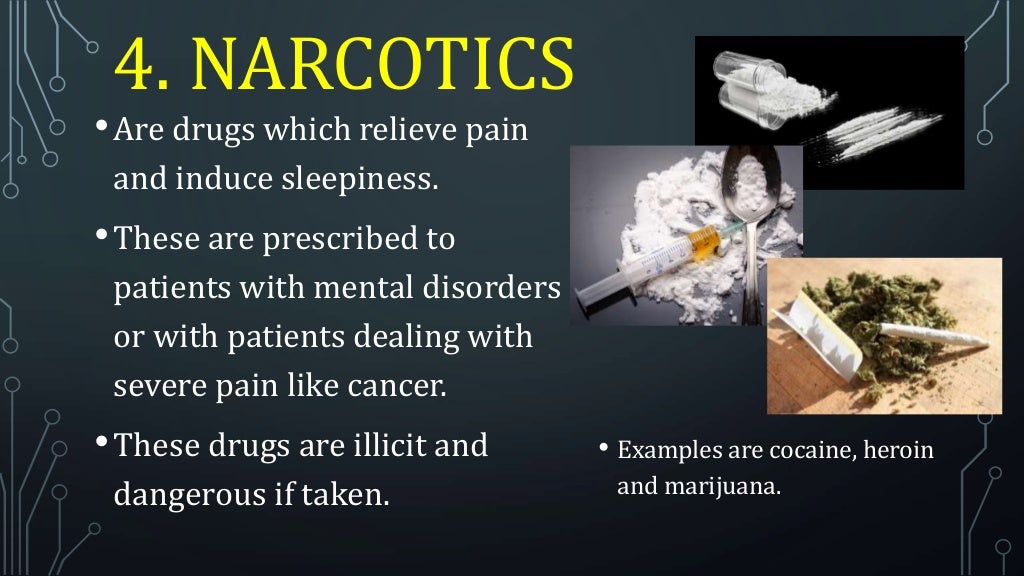 4. NARCOTICS

• Are drugs which relieve pain and induce sleepiness.

• These are prescribed to patients with mental disorders or with patients dealing with severe pain like cancer.

• These drugs are illicit and dangerous if taken.

• Examples are cocaine, heroin and marijuana.